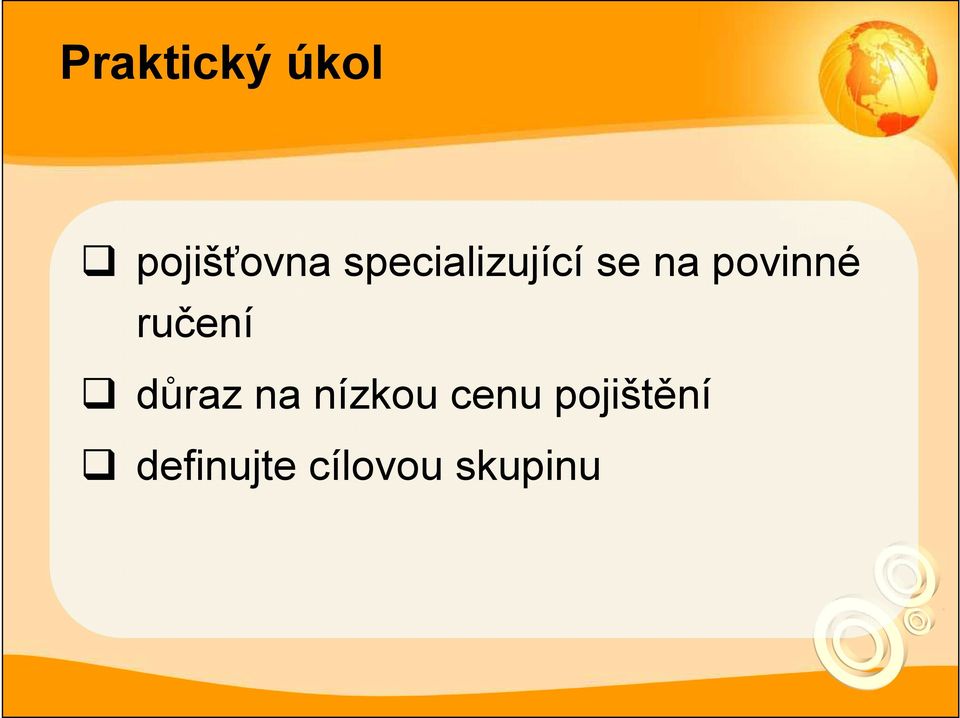 Praktický úkol

❑ pojišťovna specializující se na povinné ručení

❑ důraz na nízkou cenu pojištění

❑ definujte cílovou skupinu